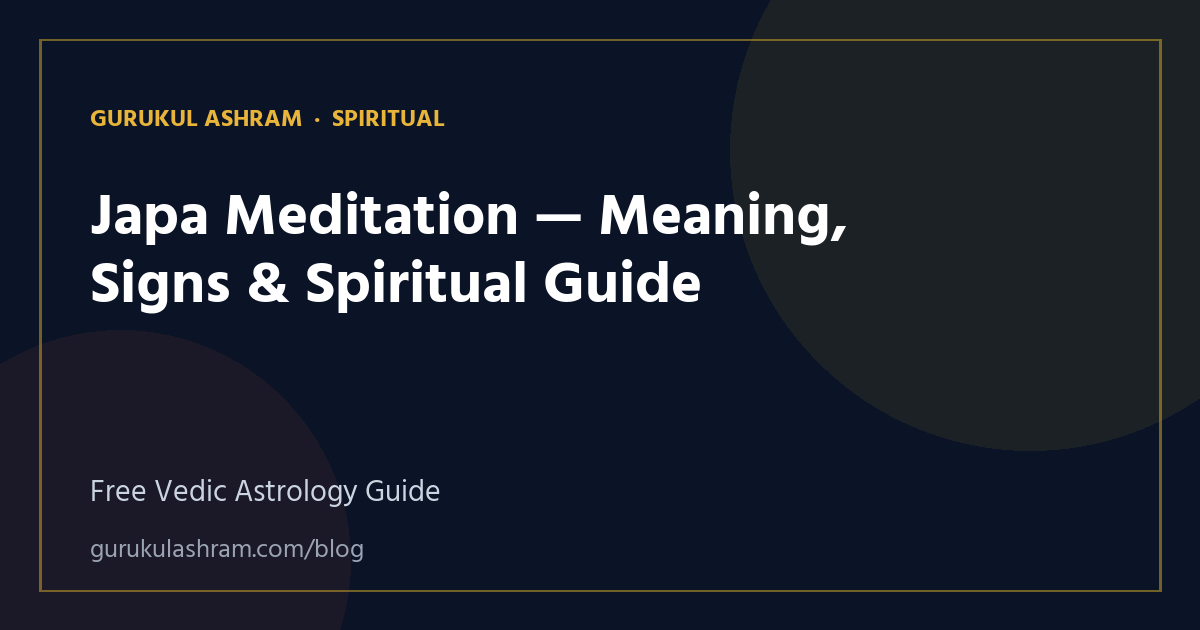 GURUKUL ASHRAM · SPIRITUAL

Japa Meditation — Meaning, Signs & Spiritual Guide

Free Vedic Astrology Guide

gurukulashram.com/blog